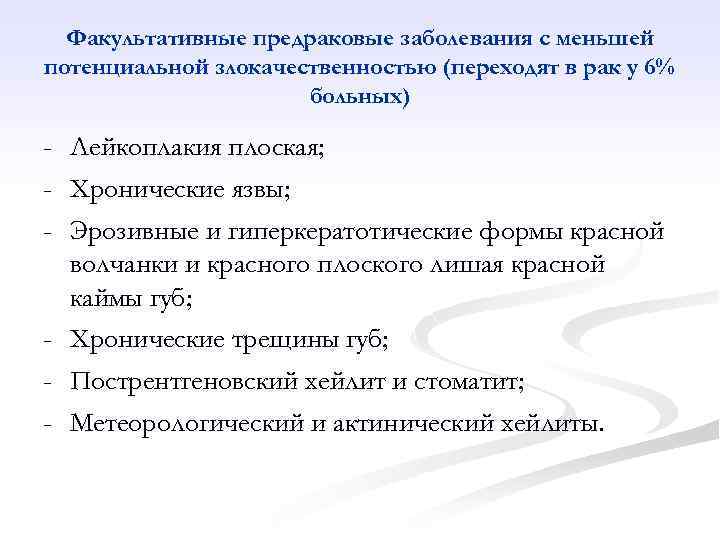 Факультативные предраковые заболевания с меньшей потенциальной злокачественностью (переходят в рак у 6% больных)

- Лейкоплакия плоская;
- Хронические язвы;
- Эрозивные и гиперкератотические формы красной волчанки и красного плоского лишая красной каймы губ;
- Хронические трещины губ;
- Пострентгеновский хейлит и стоматит;
- Метеорологический и актинический хейлиты.